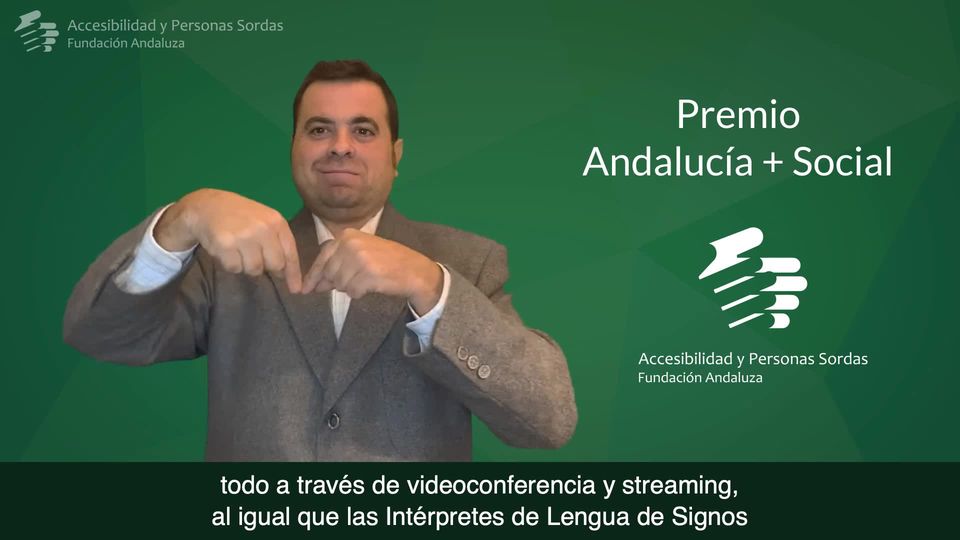 Accesibilidad y Personas Sordas
Fundación Andaluza

Premio
Andalucía + Social

Accesibilidad y Personas Sordas
Fundación Andaluza

todo a través de videoconferencia y streaming,
al igual que las Intérpretes de Lengua de Signos